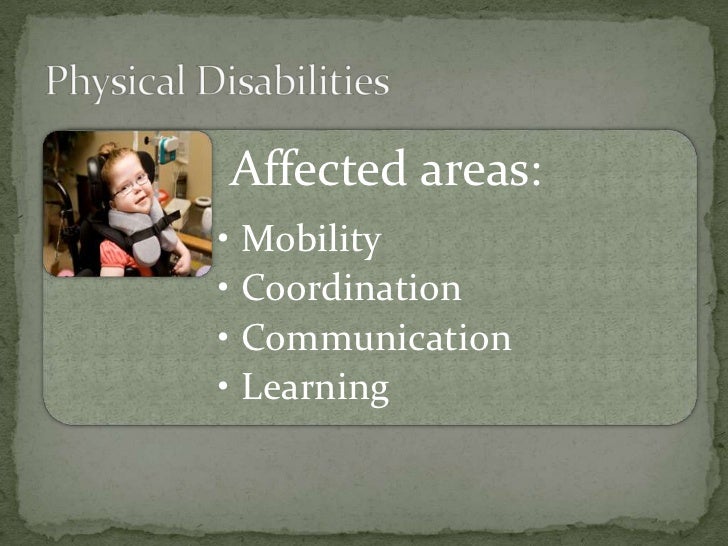 Physical Disabilities

Affected areas:

• Mobility
• Coordination
• Communication
• Learning